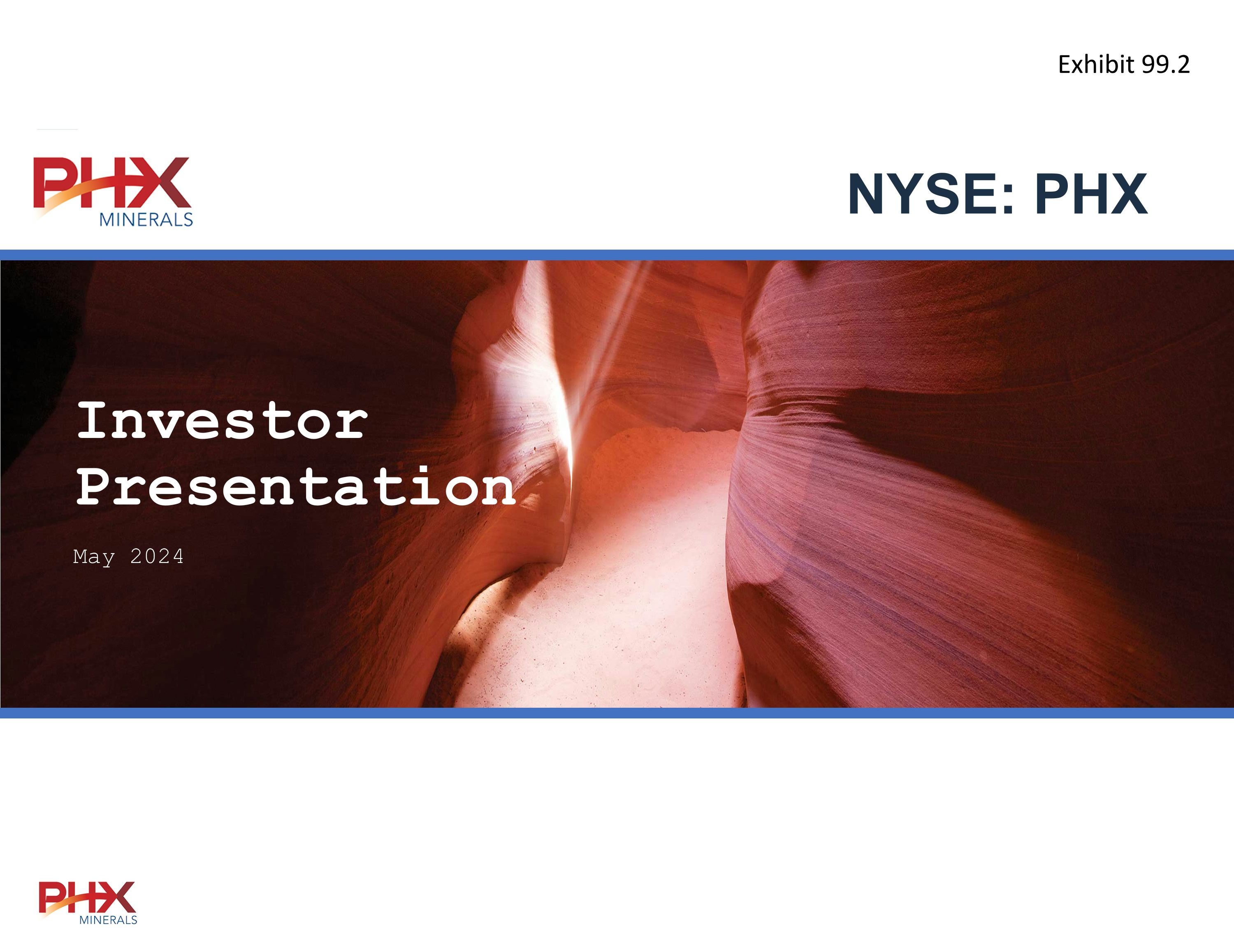 Exhibit 99.2

PHX MINERALS

NYSE: PHX

Investor Presentation

May 2024

PHX MINERALS